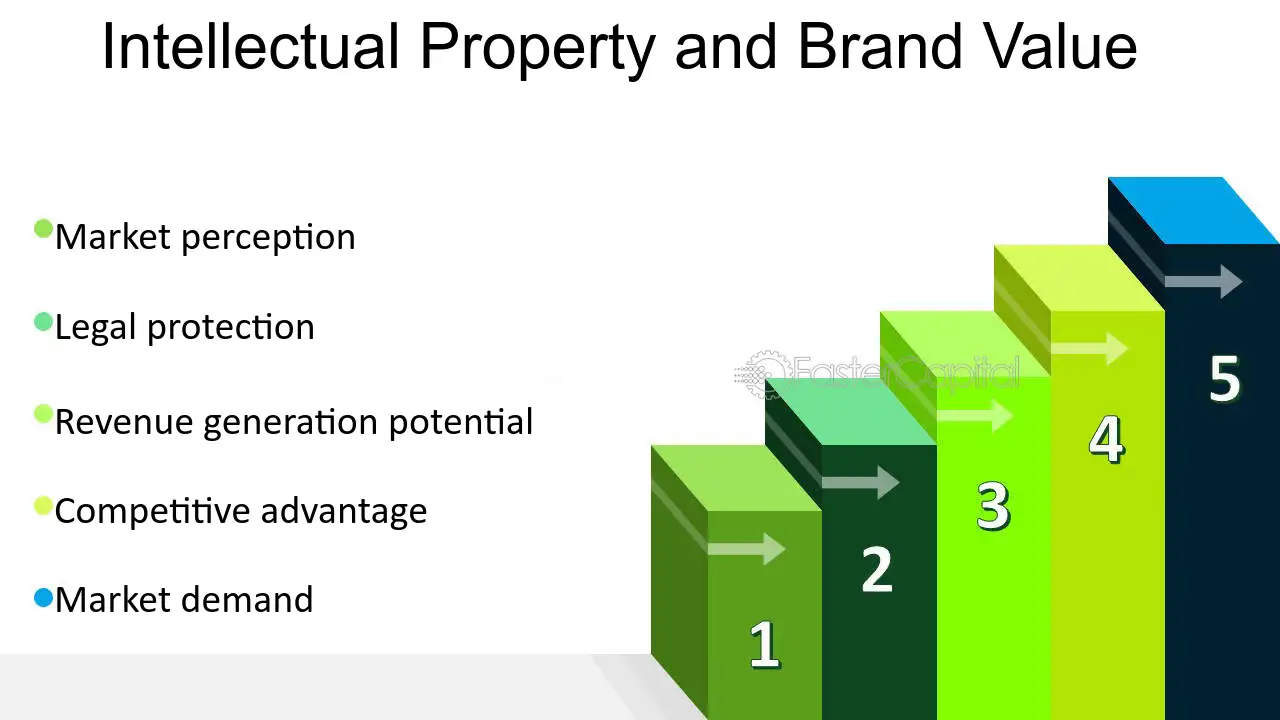 Intellectual Property and Brand Value

• Market perception

• Legal protection

• Revenue generation potential

• Competitive advantage

• Market demand

1
2
3
4
5

FasterCapital